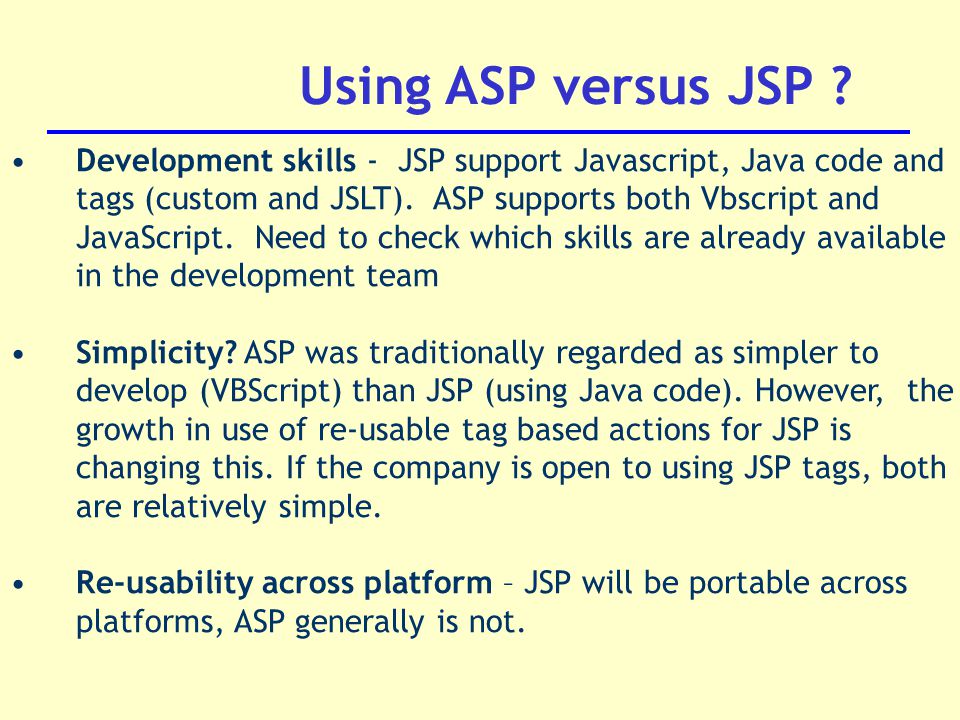 Using ASP versus JSP ?

• Development skills - JSP support Javascript, Java code and tags (custom and JSLT). ASP supports both Vbscript and JavaScript. Need to check which skills are already available in the development team

• Simplicity? ASP was traditionally regarded as simpler to develop (VBScript) than JSP (using Java code). However, the growth in use of re-usable tag based actions for JSP is changing this. If the company is open to using JSP tags, both are relatively simple.

• Re-usability across platform – JSP will be portable across platforms, ASP generally is not.